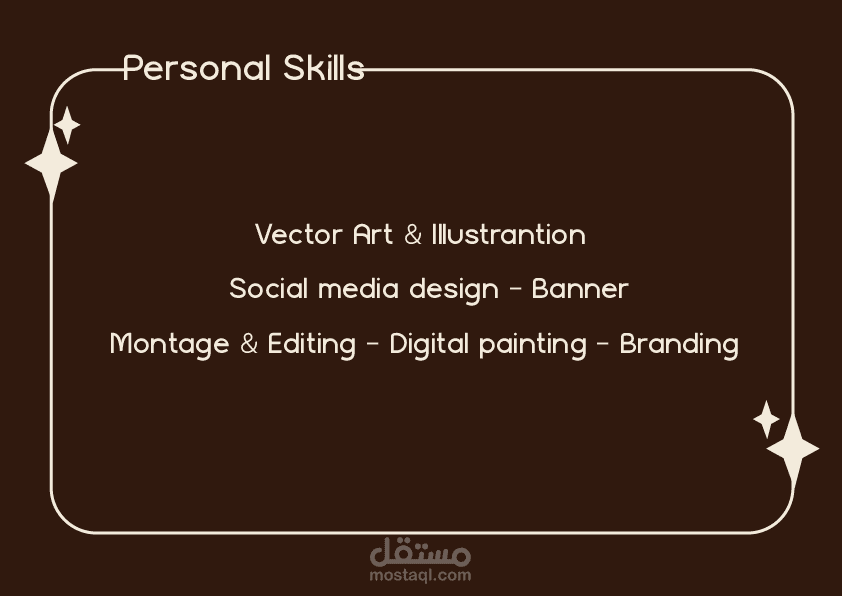 Personal Skills

Vector Art & Illustrantion

Social media design - Banner

Montage & Editing - Digital painting - Branding

مستقل
mostaql.com